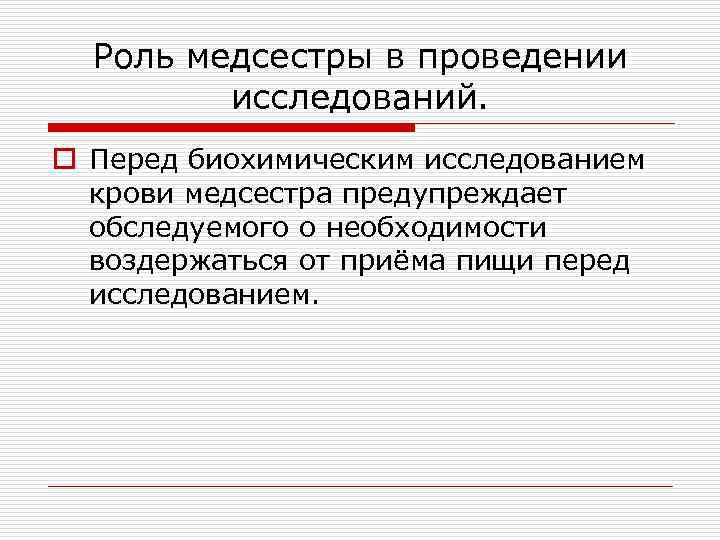 Роль медсестры в проведении исследований.

Перед биохимическим исследованием крови медсестра предупреждает обследуемого о необходимости воздержаться от приёма пищи перед исследованием.